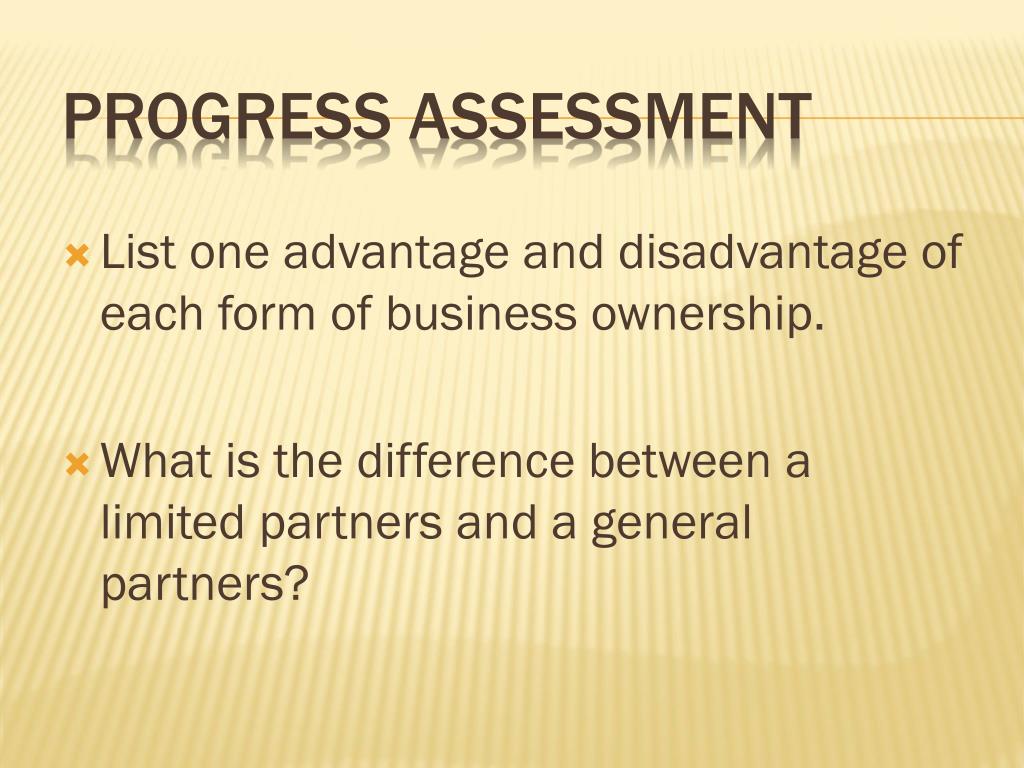 PROGRESS ASSESSMENT

List one advantage and disadvantage of each form of business ownership.

What is the difference between a limited partners and a general partners?